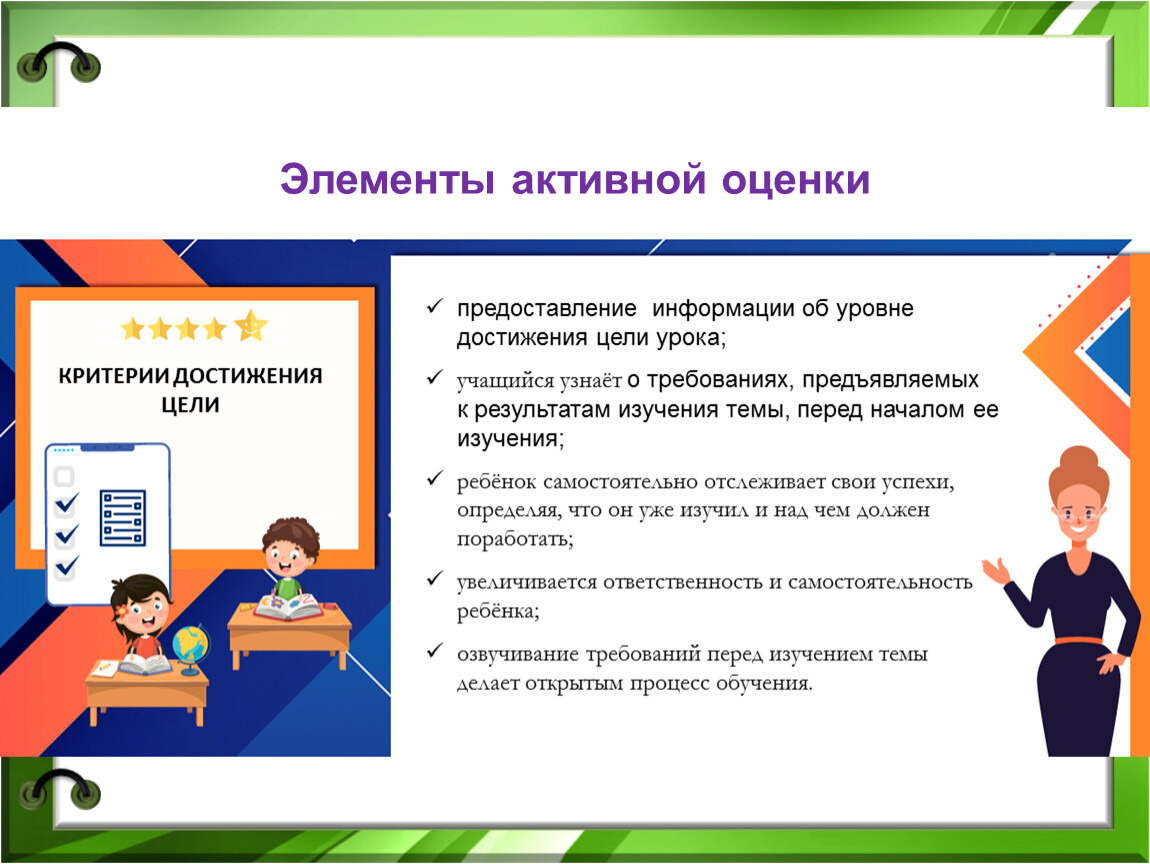 Элементы активной оценки

КРИТЕРИИ ДОСТИЖЕНИЯ ЦЕЛИ

✓ предоставление информации об уровне достижения цели урока;

✓ учащийся узнаёт о требованиях, предъявляемых к результатам изучения темы, перед началом ее изучения;

✓ ребёнок самостоятельно отслеживает свои успехи, определяя, что он уже изучил и над чем должен поработать;

✓ увеличивается ответственность и самостоятельность ребёнка;

✓ озвучивание требований перед изучением темы делает открытым процесс обучения.